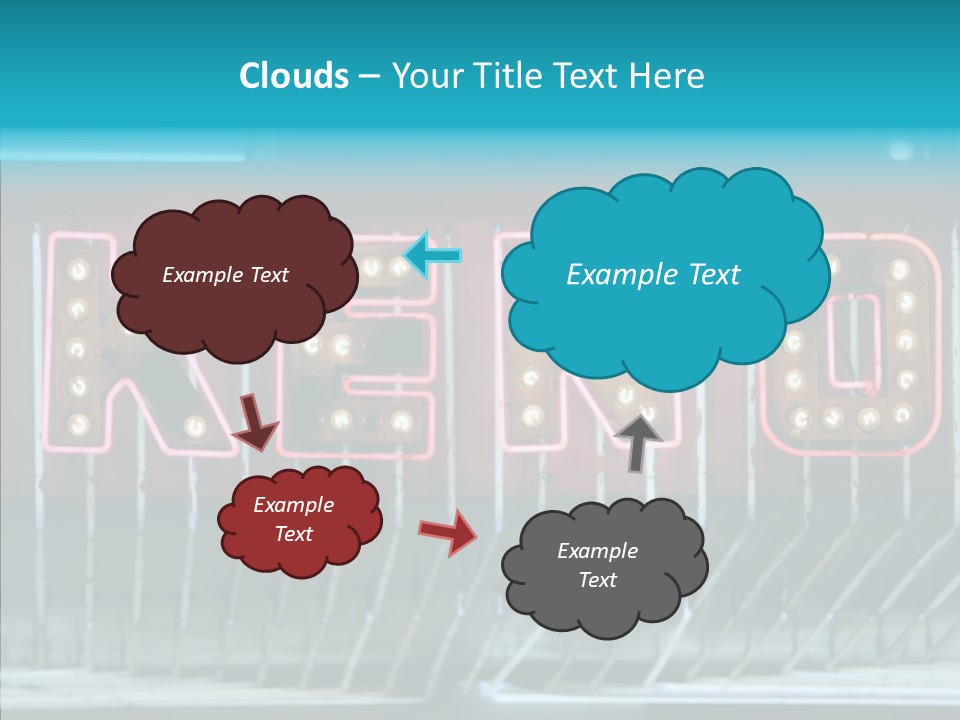 Clouds – Your Title Text Here

Example Text

Example Text

Example Text

Example Text

RENO